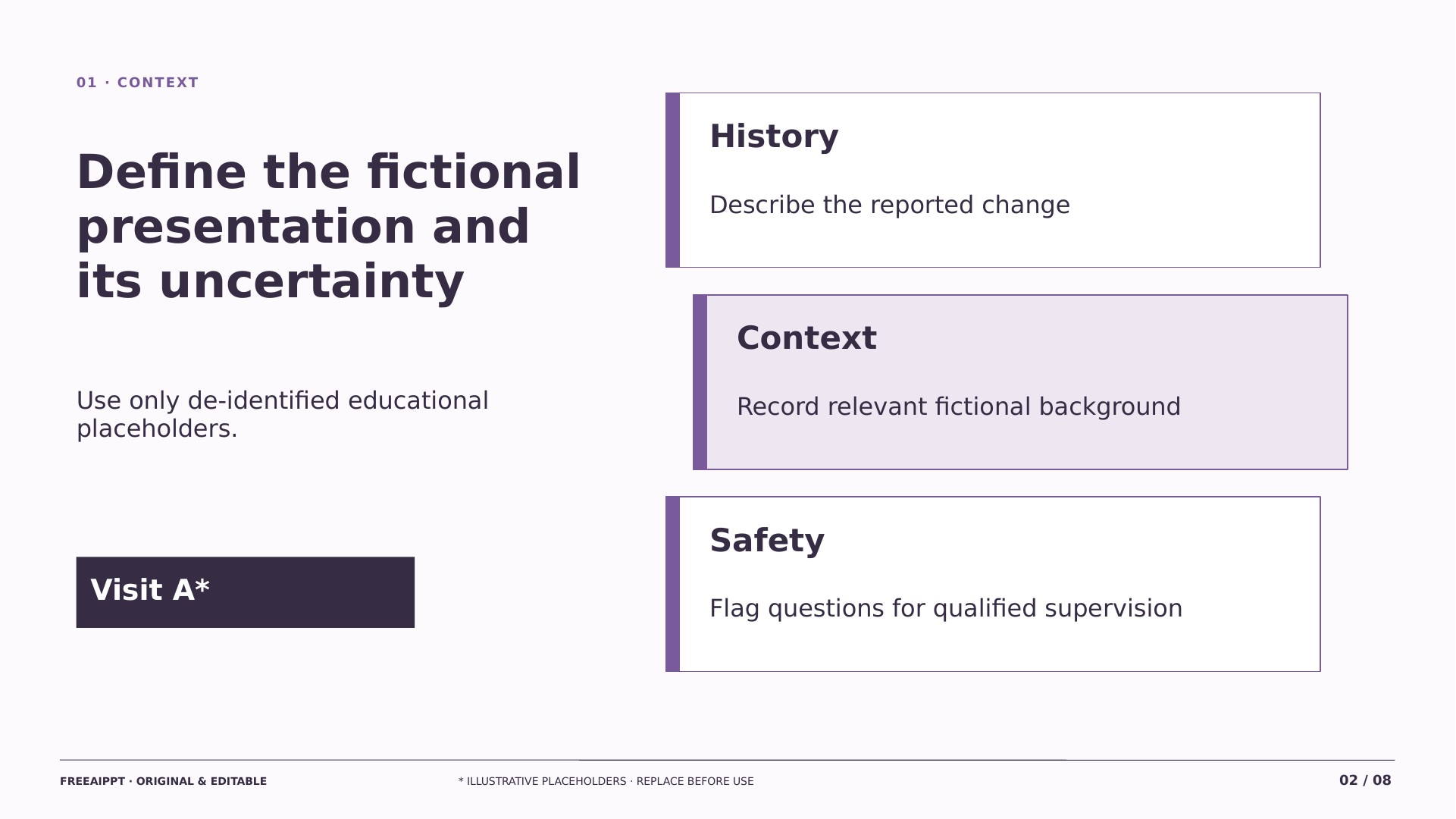 01 · CONTEXT

Define the fictional presentation and its uncertainty

Use only de-identified educational placeholders.

Visit A*

History

Describe the reported change

Context

Record relevant fictional background

Safety

Flag questions for qualified supervision

FREEAIPPT · ORIGINAL & EDITABLE

* ILLUSTRATIVE PLACEHOLDERS · REPLACE BEFORE USE

02 / 08